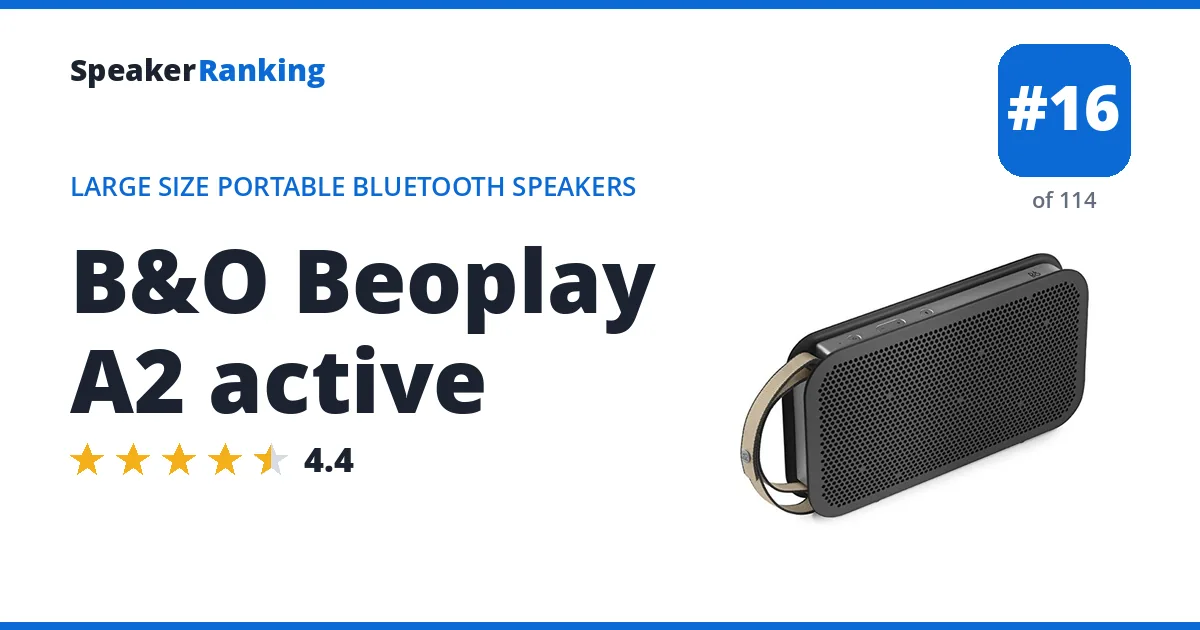 SpeakerRanking

#16

of 114

LARGE SIZE PORTABLE BLUETOOTH SPEAKERS

B&O Beoplay A2 active

4.4